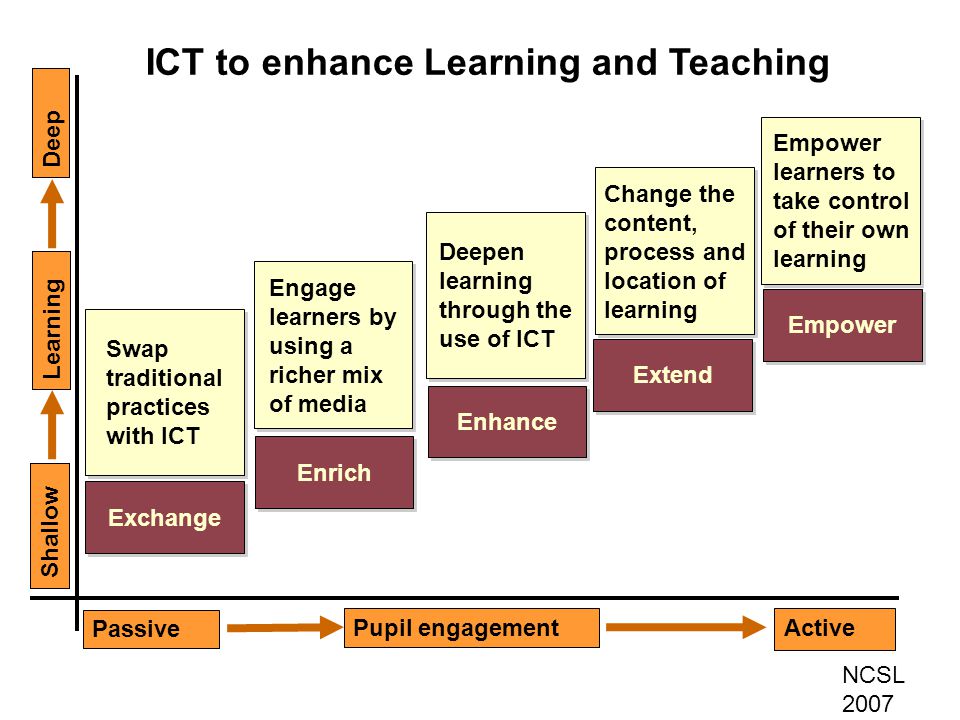 ICT to enhance Learning and Teaching

Deep

Learning

Shallow

Swap traditional practices with ICT

Exchange

Engage learners by using a richer mix of media

Enrich

Deepen learning through the use of ICT

Enhance

Change the content, process and location of learning

Extend

Empower learners to take control of their own learning

Empower

Passive

Pupil engagement

Active

NCSL 2007